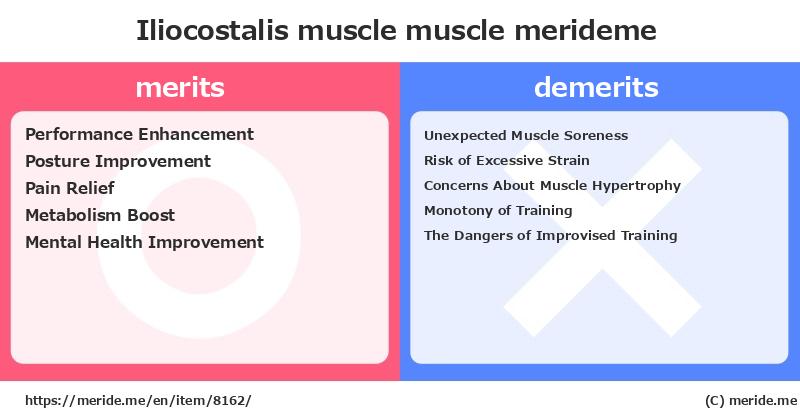 Iliocostalis muscle muscle merideme

merits

Performance Enhancement
Posture Improvement
Pain Relief
Metabolism Boost
Mental Health Improvement

demerits

Unexpected Muscle Soreness
Risk of Excessive Strain
Concerns About Muscle Hypertrophy
Monotony of Training
The Dangers of Improvised Training

https://meride.me/en/item/8162/

(C) meride.me